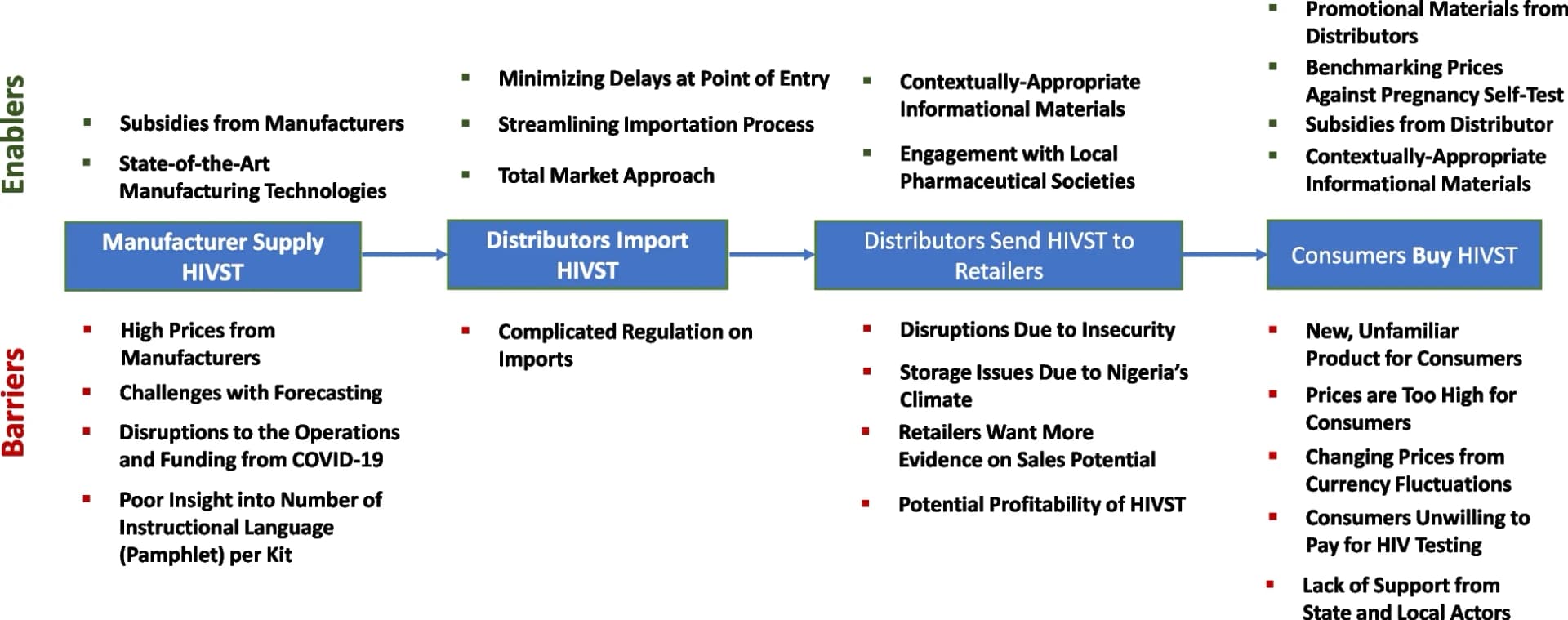 Enablers

▪ Subsidies from Manufacturers
▪ State-of-the-Art Manufacturing Technologies

▪ Minimizing Delays at Point of Entry
▪ Streamlining Importation Process
▪ Total Market Approach

▪ Contextually-Appropriate Informational Materials
▪ Engagement with Local Pharmaceutical Societies

▪ Promotional Materials from Distributors
▪ Benchmarking Prices Against Pregnancy Self-Test
▪ Subsidies from Distributor
▪ Contextually-Appropriate Informational Materials

Manufacturer Supply HIVST

Distributors Import HIVST

Distributors Send HIVST to Retailers

Consumers Buy HIVST

Barriers

▪ High Prices from Manufacturers
▪ Challenges with Forecasting
▪ Disruptions to the Operations and Funding from COVID-19
▪ Poor Insight into Number of Instructional Language (Pamphlet) per Kit

▪ Complicated Regulation on Imports

▪ Disruptions Due to Insecurity
▪ Storage Issues Due to Nigeria's Climate
▪ Retailers Want More Evidence on Sales Potential
▪ Potential Profitability of HIVST

▪ New, Unfamiliar Product for Consumers
▪ Prices are Too High for Consumers
▪ Changing Prices from Currency Fluctuations
▪ Consumers Unwilling to Pay for HIV Testing
▪ Lack of Support from State and Local Actors